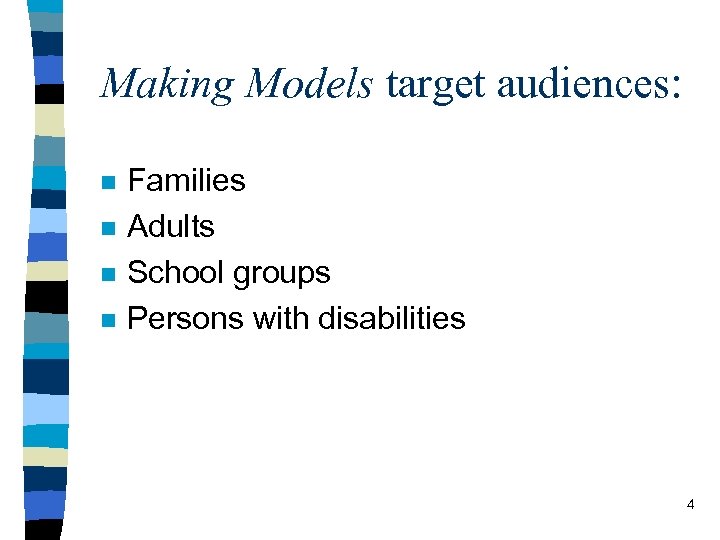 Making Models target audiences:

- Families
- Adults
- School groups
- Persons with disabilities

4